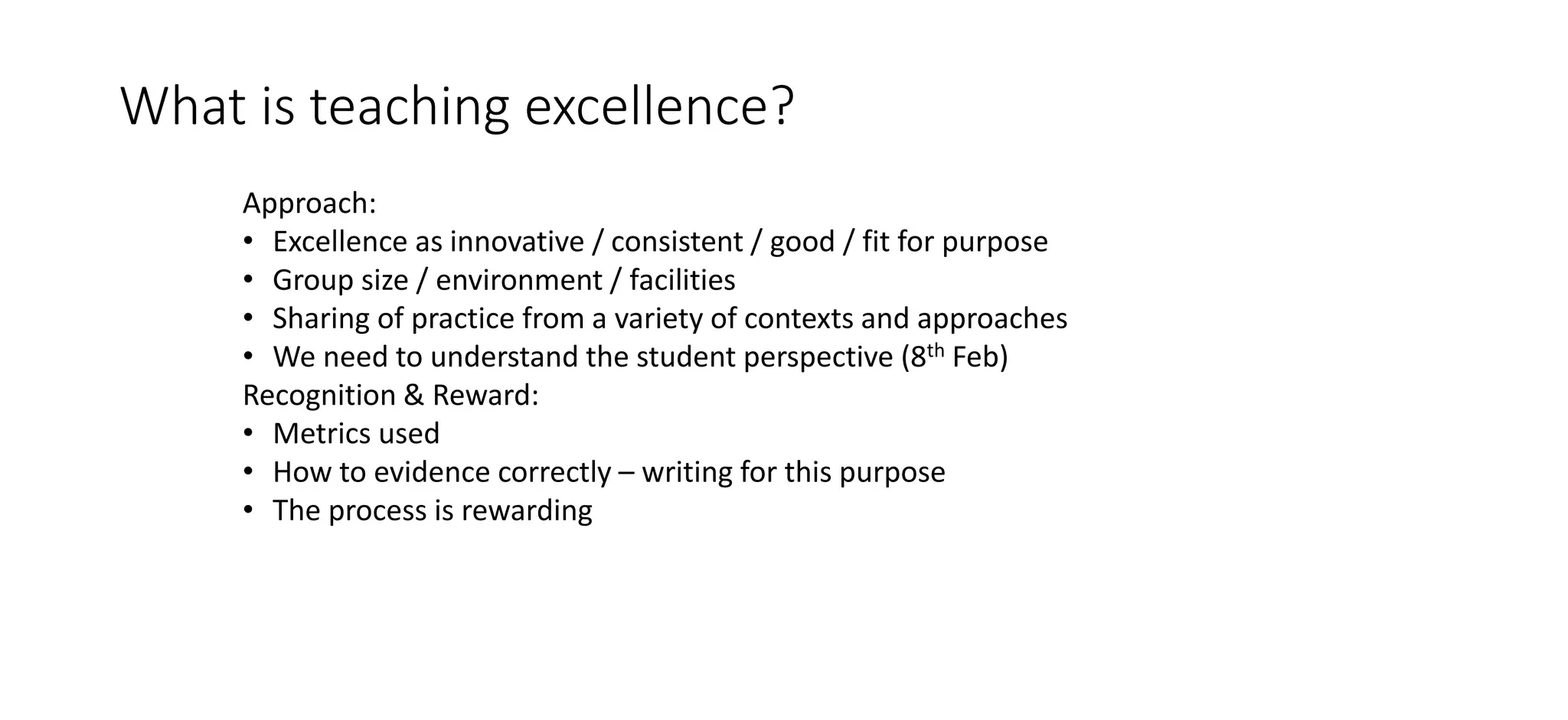 What is teaching excellence?

Approach:
• Excellence as innovative / consistent / good / fit for purpose
• Group size / environment / facilities
• Sharing of practice from a variety of contexts and approaches
• We need to understand the student perspective (8$^{th}$ Feb)
Recognition & Reward:
• Metrics used
• How to evidence correctly – writing for this purpose
• The process is rewarding